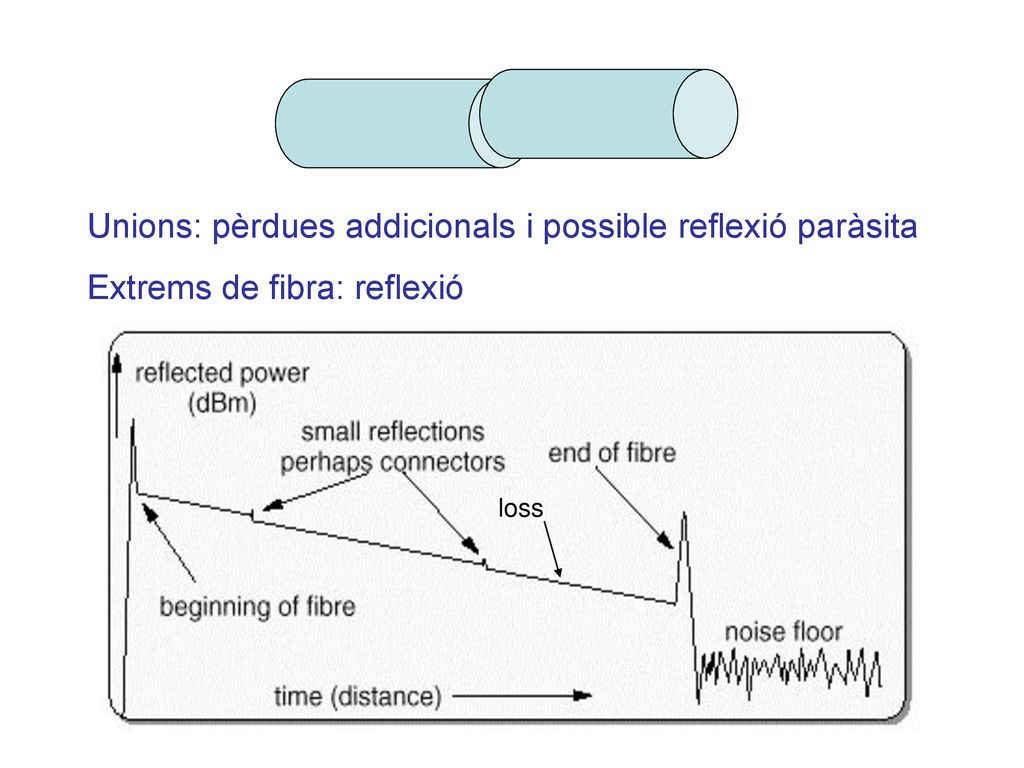 Unions: pèrdues addicionals i possible reflexió paràsita

Extrems de fibra: reflexió

reflected power (dBm)

small reflections perhaps connectors

end of fibre

loss

beginning of fibre

noise floor

time (distance)